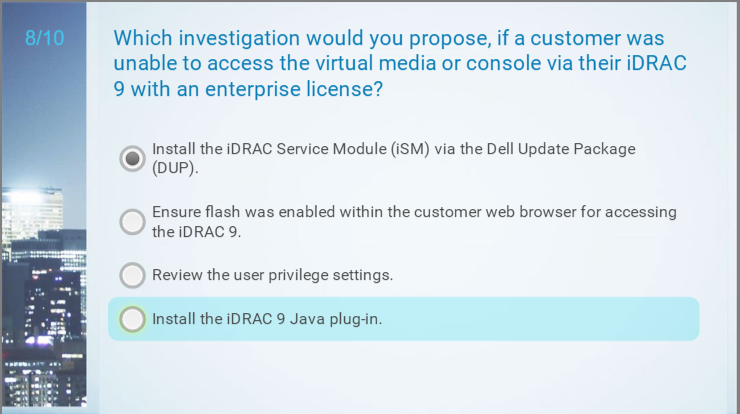 8/10

Which investigation would you propose, if a customer was unable to access the virtual media or console via their iDRAC 9 with an enterprise license?

Install the iDRAC Service Module (iSM) via the Dell Update Package (DUP).

Ensure flash was enabled within the customer web browser for accessing the iDRAC 9.

Review the user privilege settings.

Install the iDRAC 9 Java plug-in.